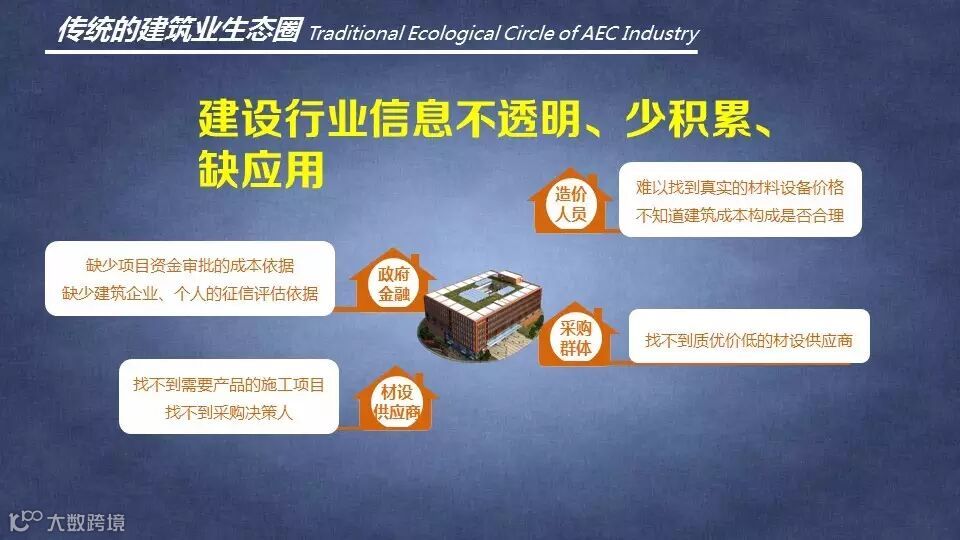 传统的建筑业生态圈 Traditional Ecological Circle of AEC Industry

建设行业信息不透明、少积累、缺应用

造价人员

难以找到真实的材料设备价格
不知道建筑成本构成是否合理

缺少项目资金审批的成本依据
缺少建筑企业、个人的征信评估依据

政府金融

采购群体

找不到质优价低的材设供应商

找不到需要产品的施工项目
找不到采购决策人

材设供应商

大数跨境